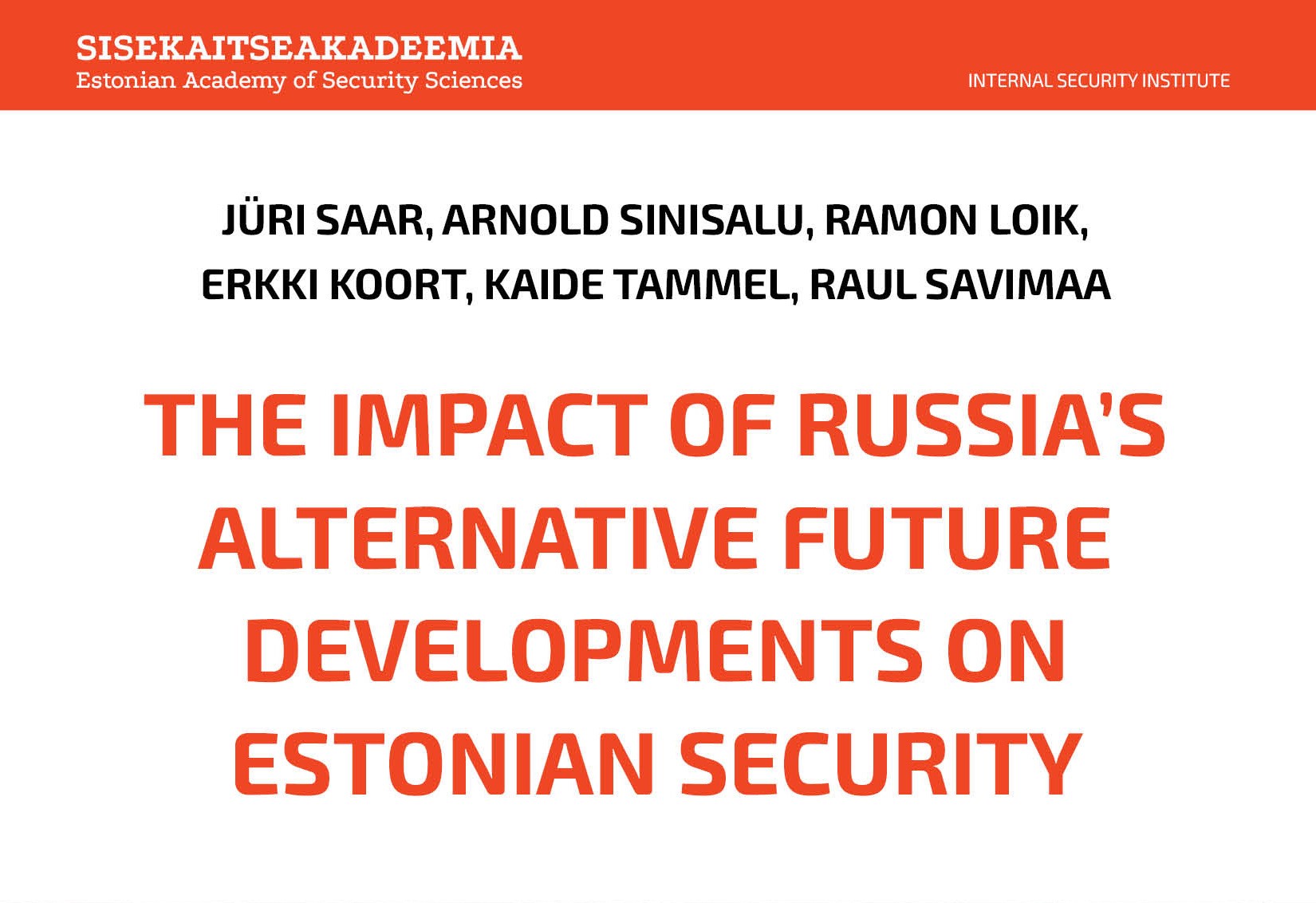 SISEKAITSEAKADEEMIA
Estonian Academy of Security Sciences

INTERNAL SECURITY INSTITUTE

JÜRI SAAR, ARNOLD SINISALU, RAMON LOIK, ERKKI KOORT, KAIDE TAMMEL, RAUL SAVIMAA

THE IMPACT OF RUSSIA'S ALTERNATIVE FUTURE DEVELOPMENTS ON ESTONIAN SECURITY